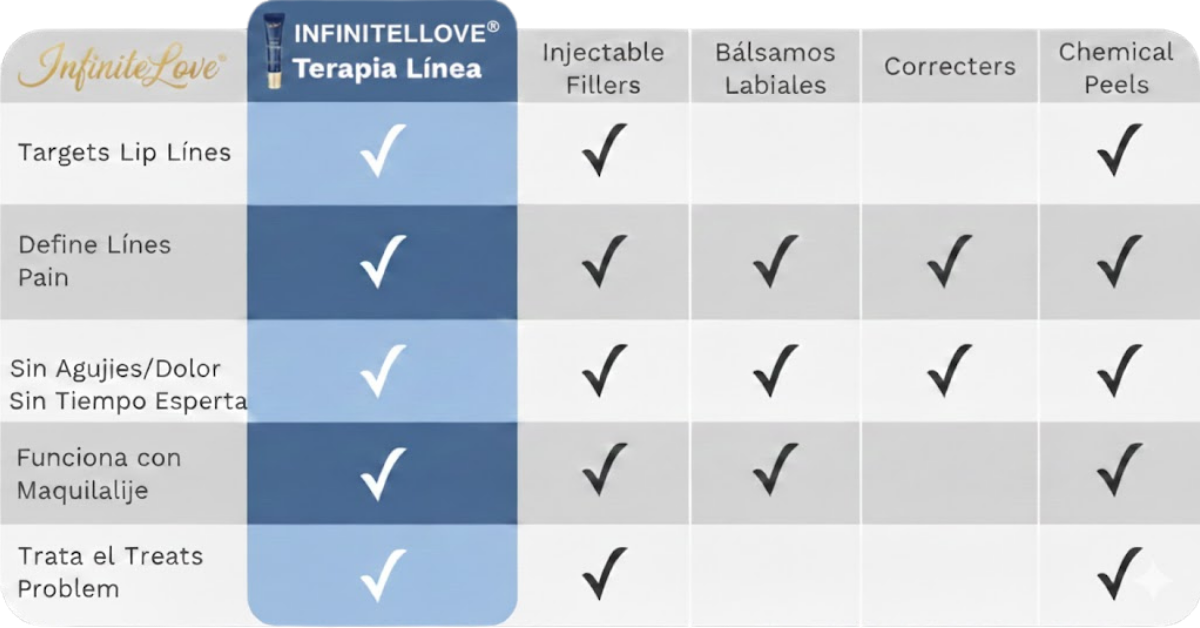 | InfiniteLove® | INFINITELLOVE® Terapia Línea | Injectable Fillers | Bálsamos Labiales | Correcters | Chemical Peels |
|---|---|---|---|---|---|
| Targets Lip Línes | ✓ | ✓ | | | ✓ |
| Define Línes Pain | ✓ | ✓ | ✓ | ✓ | ✓ |
| Sin Agujies/Dolor Sin Tiempo Esperta | ✓ | ✓ | ✓ | ✓ | ✓ |
| Funciona con Maquilalije | ✓ | ✓ | ✓ | | ✓ |
| Trata el Treats Problem | ✓ | ✓ | | | ✓ |